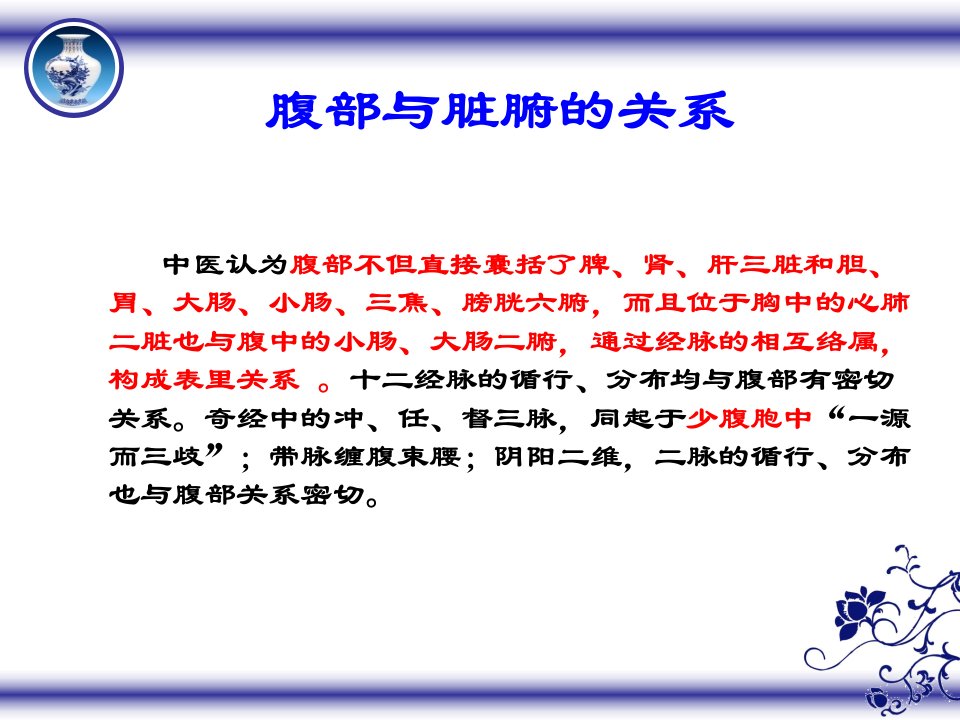 腹部与脏腑的关系

中医认为腹部不但直接囊括了脾、肾、肝三脏和胆、胃、大肠、小肠、三焦、膀胱六腑，而且位于胸中的心肺二脏也与腹中的小肠、大肠二腑，通过经脉的相互络属，构成表里关系 。十二经脉的循行、分布均与腹部有密切关系。奇经中的冲、任、督三脉，同起于少腹胞中“一源而三歧”；带脉缠腹束腰；阴阳二维，二脉的循行、分布也与腹部关系密切。